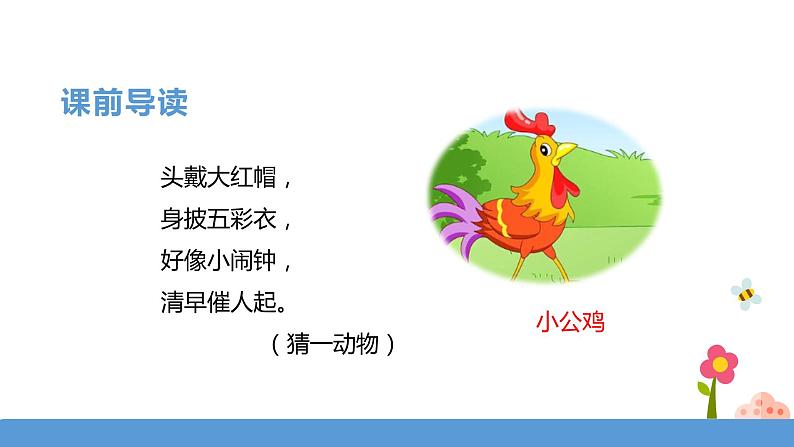 课前导读

头戴大红帽，
身披五彩衣，
好像小闹钟，
清早催人起。
（猜一动物）

小公鸡